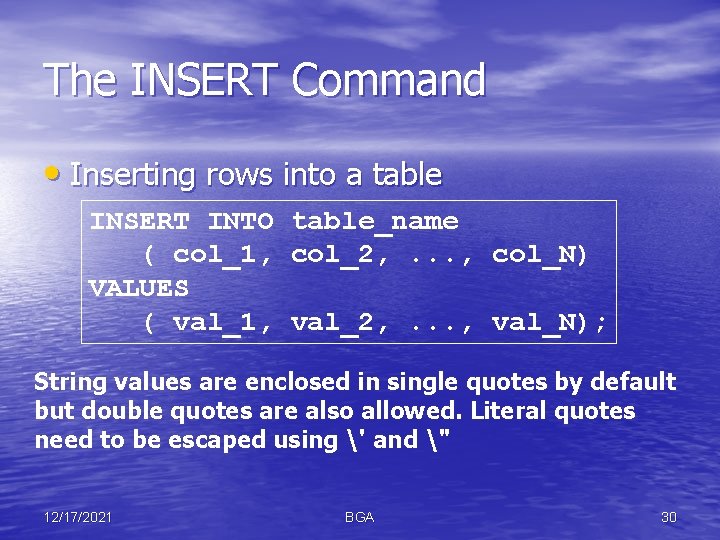 The INSERT Command

• Inserting rows into a table

INSERT INTO table_name
    ( col_1, col_2, ..., col_N)
VALUES
    ( val_1, val_2, ..., val_N);

String values are enclosed in single quotes by default but double quotes are also allowed. Literal quotes need to be escaped using \' and \"

12/17/2021 BGA 30